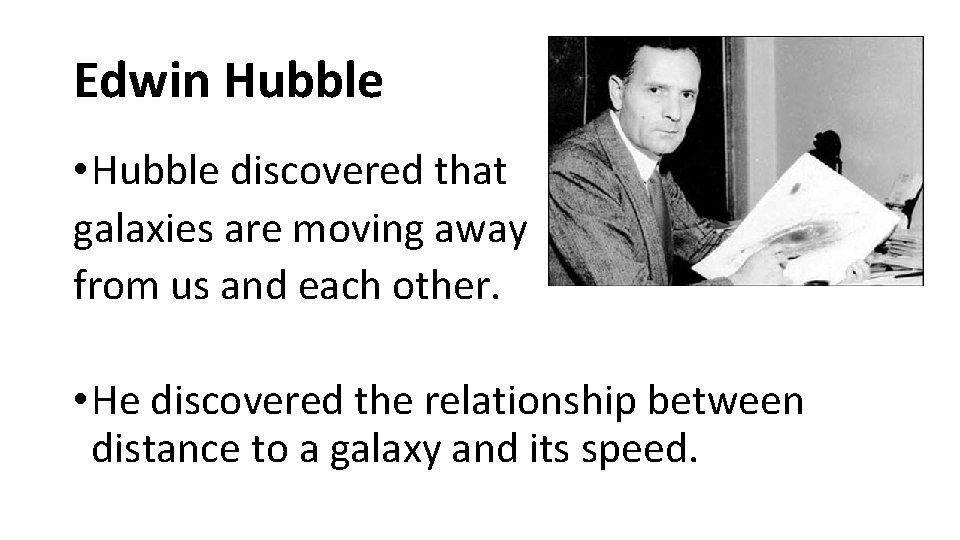 Edwin Hubble

•Hubble discovered that galaxies are moving away from us and each other.

•He discovered the relationship between distance to a galaxy and its speed.